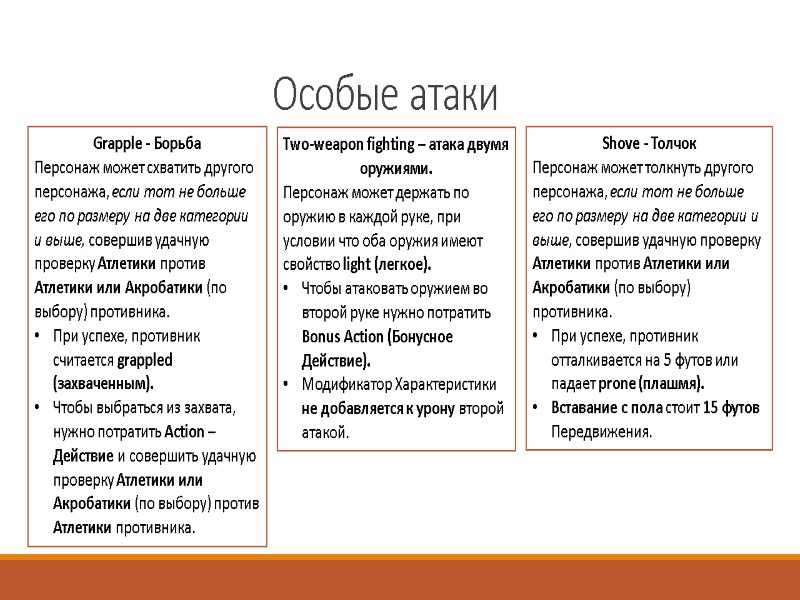 Особые атаки

Grapple - Борьба

Персонаж может схватить другого персонажа, если тот не больше его по размеру на две категории и выше, совершив удачную проверку Атлетики против Атлетики или Акробатики (по выбору) противника.

• При успехе, противник считается grappled (захваченным).

• Чтобы выбраться из захвата, нужно потратить Action – Действие и совершить удачную проверку Атлетики или Акробатики (по выбору) против Атлетики противника.

Two-weapon fighting – атака двумя оружиями.

Персонаж может держать по оружию в каждой руке, при условии что оба оружия имеют свойство light (легкое).

• Чтобы атаковать оружием во второй руке нужно потратить Bonus Action (Бонусное Действие).

• Модификатор Характеристики не добавляется к урону второй атакой.

Shove - Толчок

Персонаж может толкнуть другого персонажа, если тот не больше его по размеру на две категории и выше, совершив удачную проверку Атлетики против Атлетики или Акробатики (по выбору) противника.

• При успехе, противник отталкивается на 5 футов или падает prone (плашмя).

• Вставание с пола стоит 15 футов Передвижения.